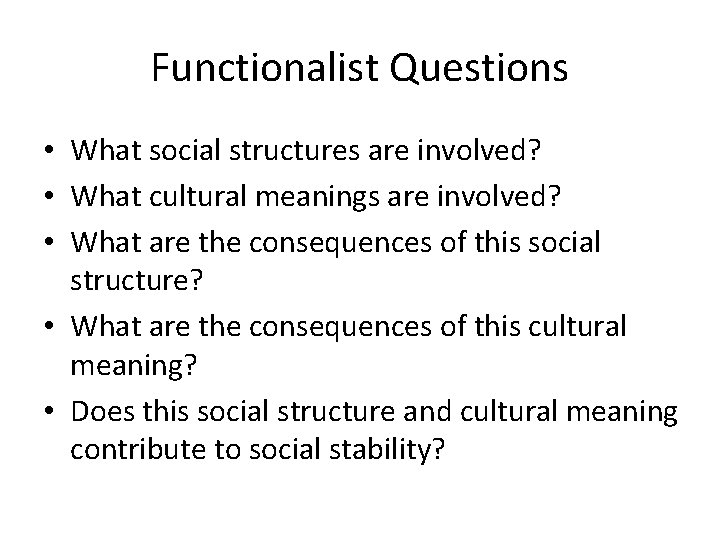 Functionalist Questions

• What social structures are involved?
• What cultural meanings are involved?
• What are the consequences of this social structure?
• What are the consequences of this cultural meaning?
• Does this social structure and cultural meaning contribute to social stability?